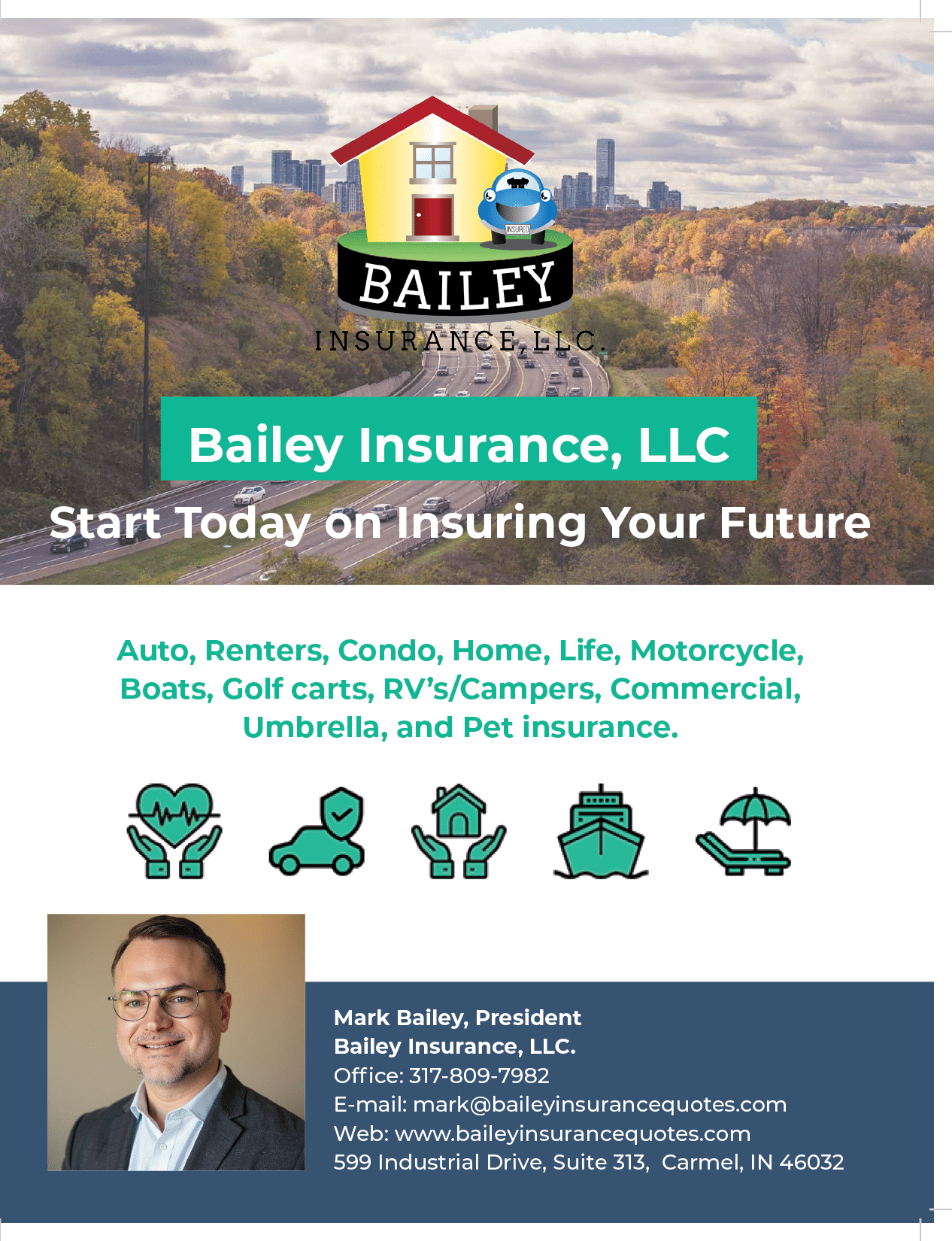 INSURED

BAILEY
INSURANCE, LLC.

Bailey Insurance, LLC

Start Today on Insuring Your Future

Auto, Renters, Condo, Home, Life, Motorcycle, Boats, Golf carts, RV's/Campers, Commercial, Umbrella, and Pet insurance.

Mark Bailey, President
Bailey Insurance, LLC.
Office: 317-809-7982
E-mail: mark@baileyinsurancequotes.com
Web: www.baileyinsurancequotes.com
599 Industrial Drive, Suite 313, Carmel, IN 46032